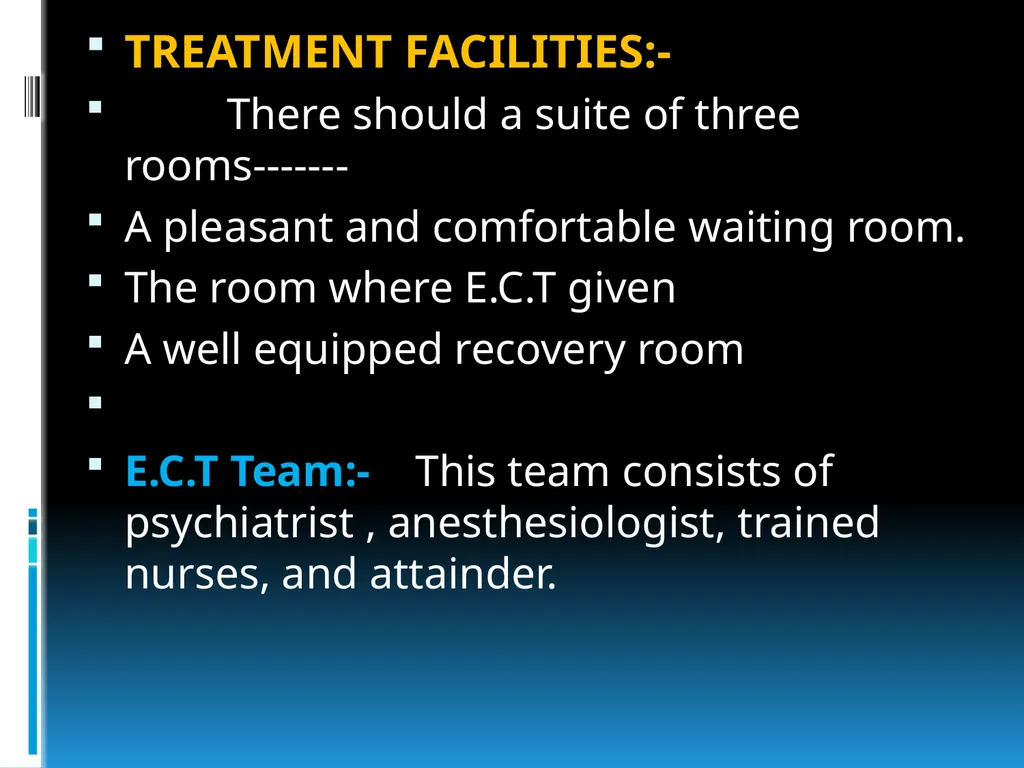 TREATMENT FACILITIES:-

There should a suite of three rooms-------

A pleasant and comfortable waiting room.

The room where E.C.T given

A well equipped recovery room

E.C.T Team:- This team consists of psychiatrist , anesthesiologist, trained nurses, and attainder.